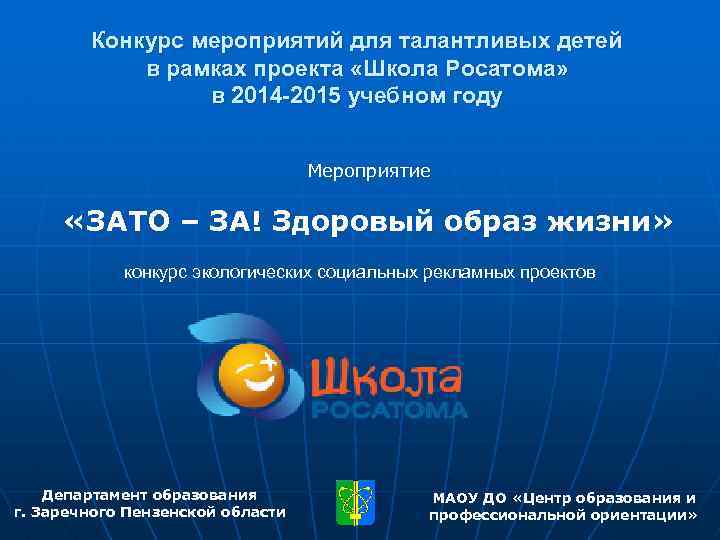 Конкурс мероприятий для талантливых детей в рамках проекта «Школа Росатома» в 2014-2015 учебном году

Мероприятие

«ЗАТО – ЗА! Здоровый образ жизни»

конкурс экологических социальных рекламных проектов

Школа
РОСАТОМА

Департамент образования
г. Заречного Пензенской области

МАОУ ДО «Центр образования и профессиональной ориентации»